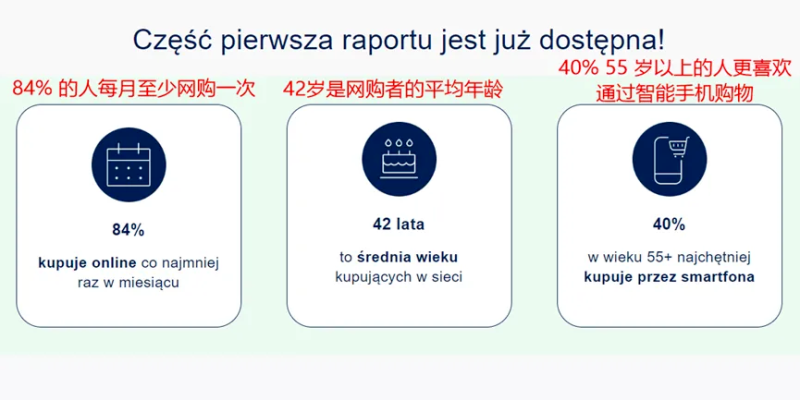 Część pierwsza raportu jest już dostępna!

84% 的人每月至少网购一次

84%

kupuje online co najmniej raz w miesiącu

42岁是网购者的平均年龄

42 lata

to średnia wieku kupujących w sieci

40% 55 岁以上的人更喜欢通过智能手机购物

40%

w wieku 55+ najchętniej kupuje przez smartfona